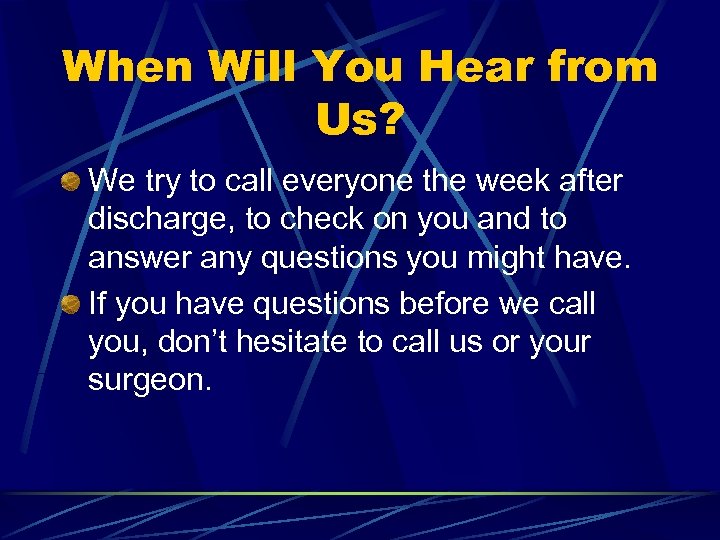 When Will You Hear from Us?

We try to call everyone the week after discharge, to check on you and to answer any questions you might have.

If you have questions before we call you, don’t hesitate to call us or your surgeon.